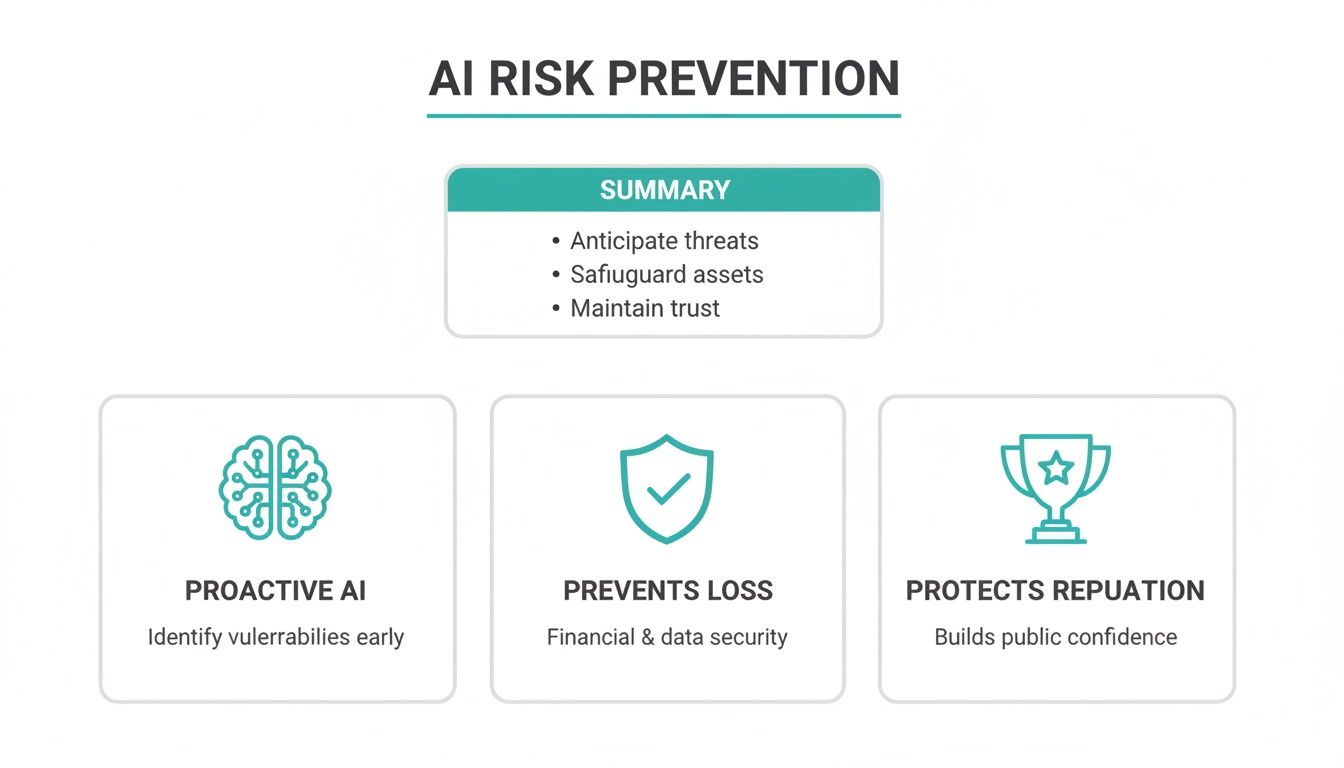 AI RISK PREVENTION

SUMMARY

• Anticipate threats
• Safiuguard assets
• Maintain trust

PROACTIVE AI

Identify vulerrabilies early

PREVENTS LOSS

Financial & data security

PROTECTS REPUATION

Builds public confidence